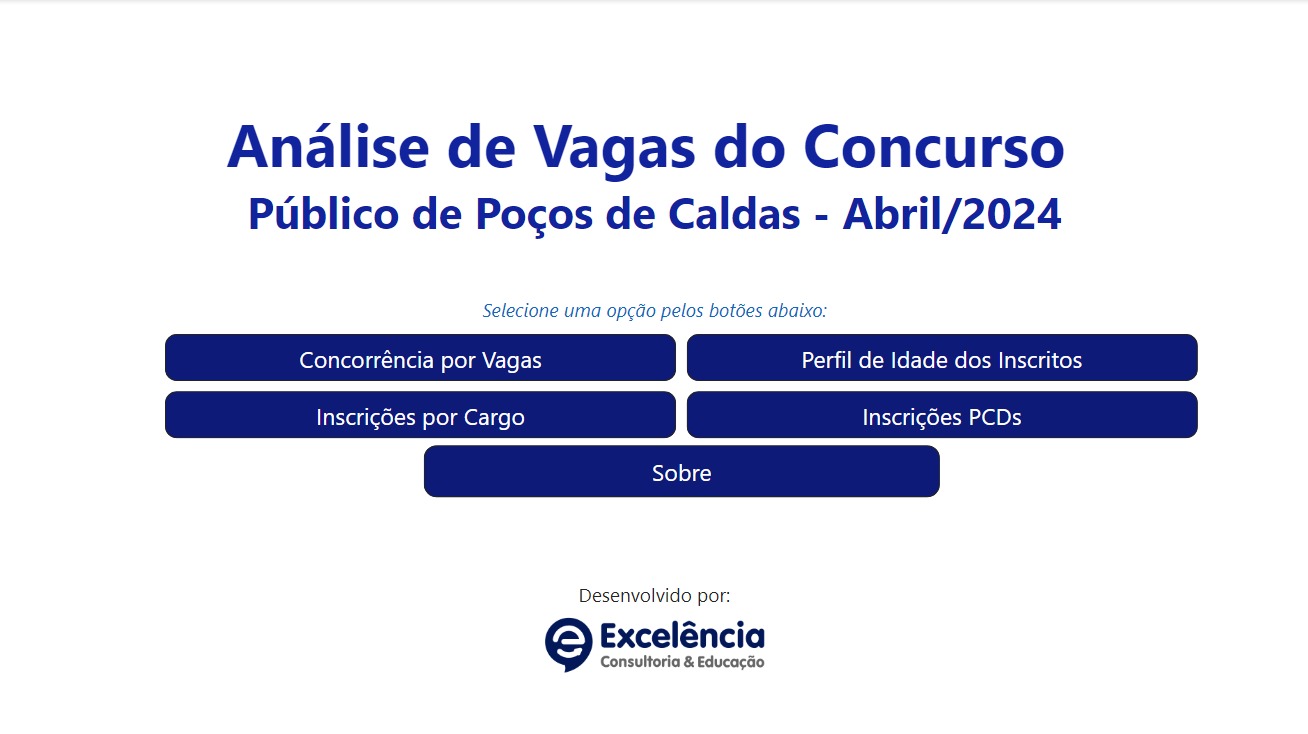 Análise de Vagas do Concurso
Público de Poços de Caldas - Abril/2024

Selecione uma opção pelos botões abaixo:

Concorrência por Vagas

Perfil de Idade dos Inscritos

Inscrições por Cargo

Inscrições PCDs

Sobre

Desenvolvido por:

Excelência
Consultoria & Educação